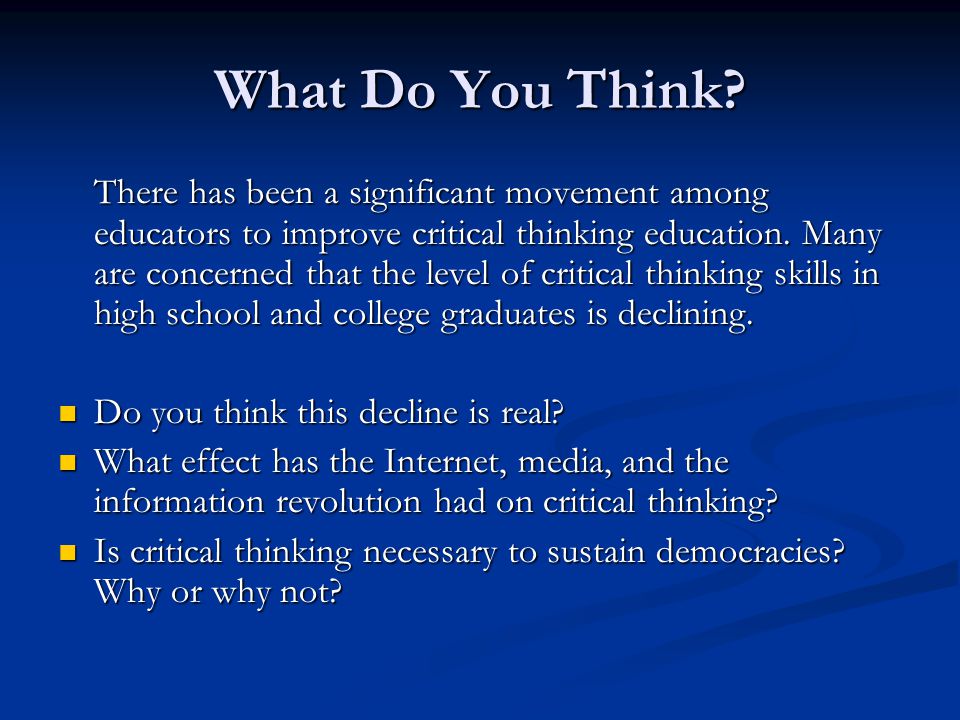 What Do You Think?

There has been a significant movement among educators to improve critical thinking education. Many are concerned that the level of critical thinking skills in high school and college graduates is declining.

- Do you think this decline is real?
- What effect has the Internet, media, and the information revolution had on critical thinking?
- Is critical thinking necessary to sustain democracies? Why or why not?